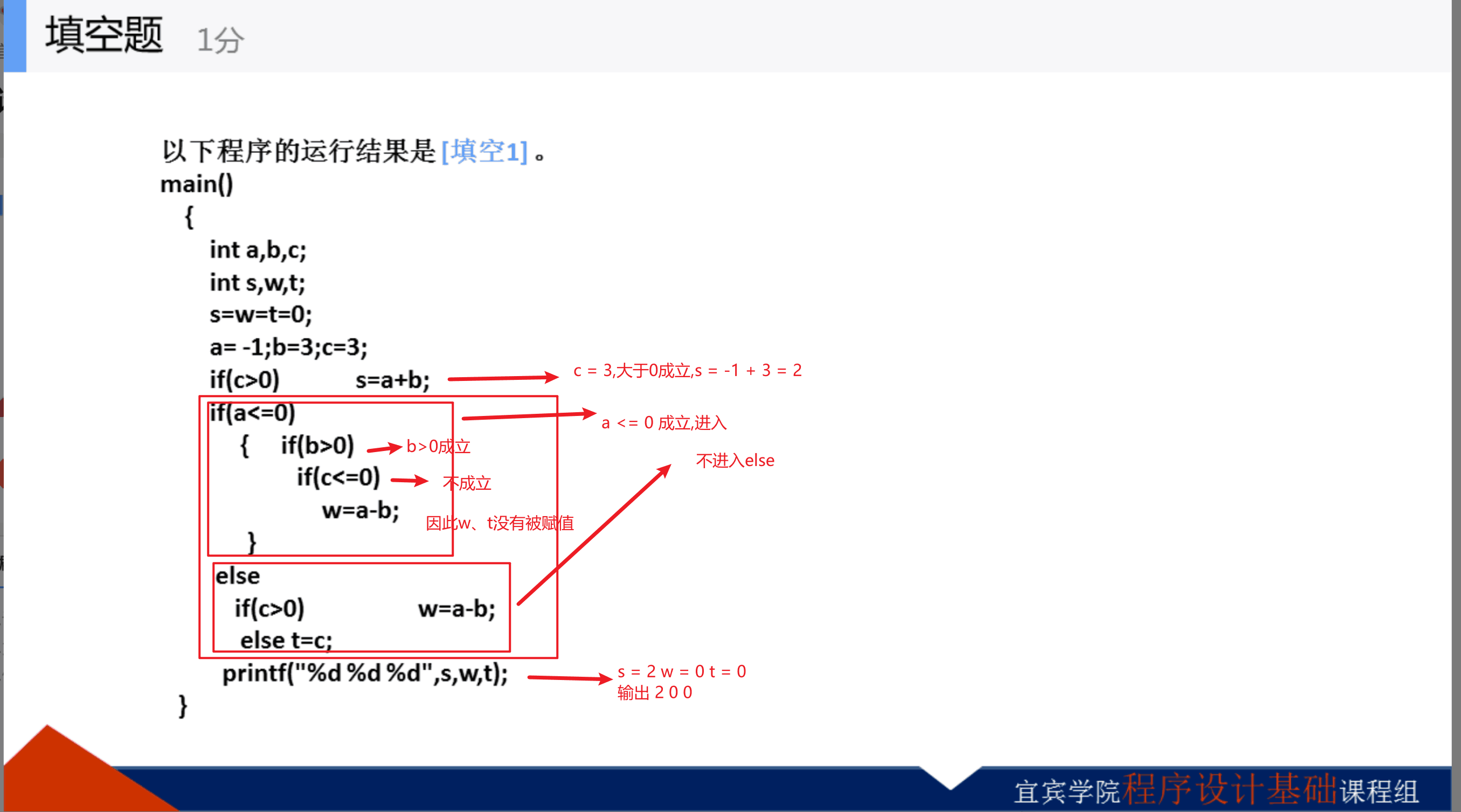 填空题 1分

以下程序的运行结果是 [填空1] 。
main()
{
int a,b,c;
int s,w,t;
s=w=t=0;
a= -1;b=3;c=3;
if(c>0) s=a+b;
if(a<=0)
{ if(b>0)
if(c<=0)
w=a-b;
}
else
if(c>0) w=a-b;
else t=c;
printf("%d %d %d",s,w,t);
}

c = 3,大于0成立,s = -1 + 3 = 2

a <= 0 成立,进入

b>0成立

不成立

因此w、t没有被赋值

不进入else

s = 2 w = 0 t = 0
输出 2 0 0

宜宾学院程序设计基础课程组